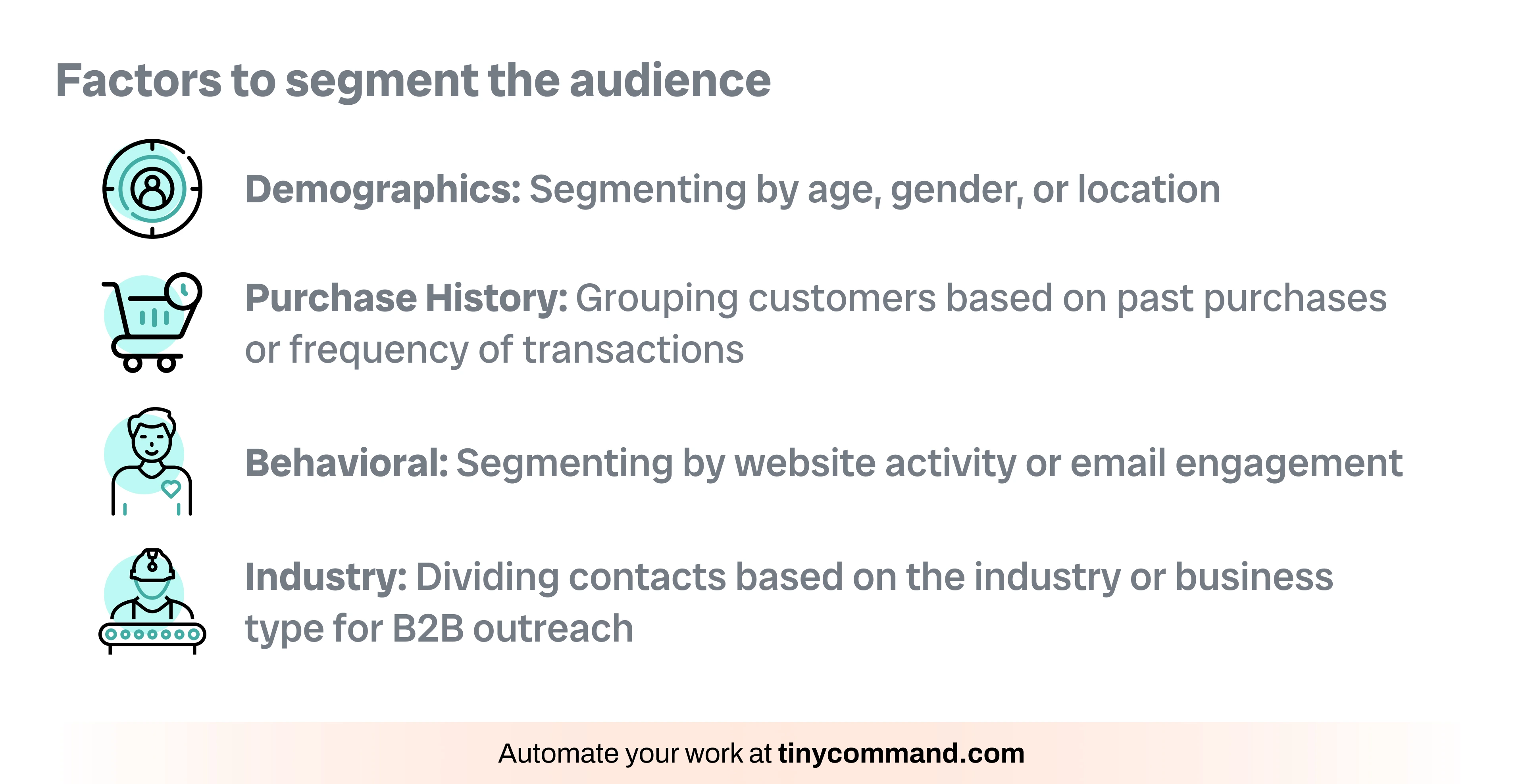 Factors to segment the audience

Demographics: Segmenting by age, gender, or location

Purchase History: Grouping customers based on past purchases or frequency of transactions

Behavioral: Segmenting by website activity or email engagement

Industry: Dividing contacts based on the industry or business type for B2B outreach

Automate your work at tinycommand.com